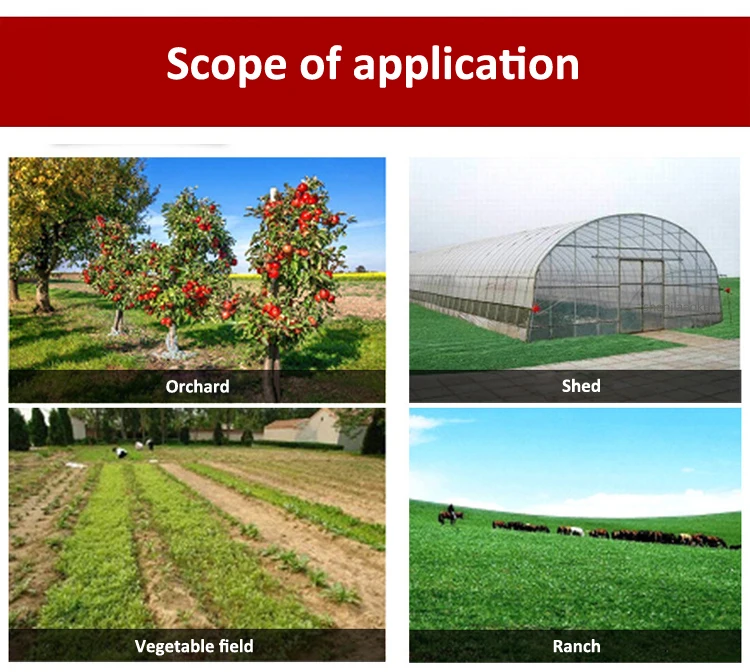 Scope of application

Orchard

Shed

Vegetable field

Ranch